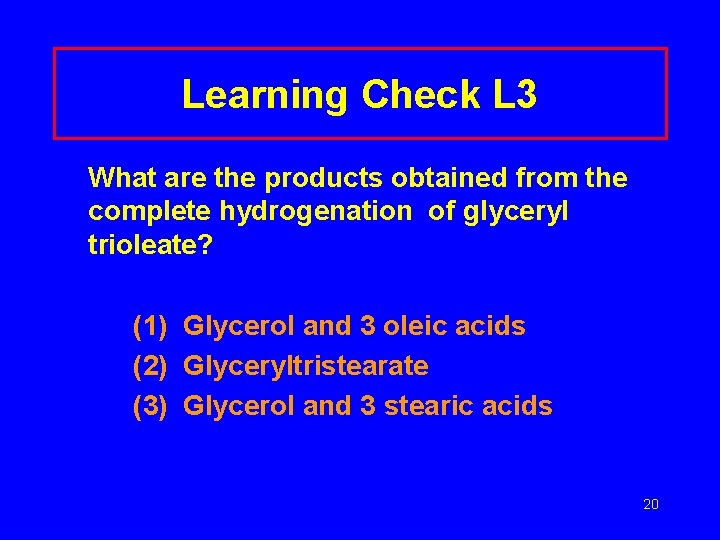 Learning Check L3

What are the products obtained from the complete hydrogenation of glyceryl trioleate?

(1) Glycerol and 3 oleic acids
(2) Glyceryltristearate
(3) Glycerol and 3 stearic acids

20